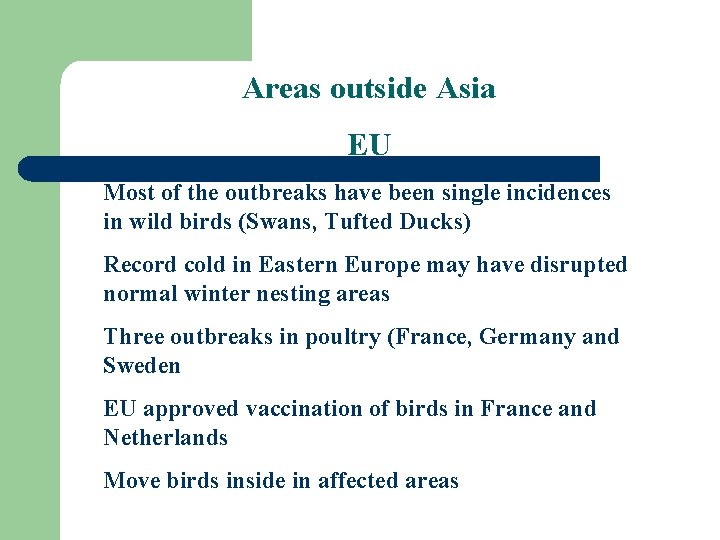 Areas outside Asia

EU

Most of the outbreaks have been single incidences in wild birds (Swans, Tufted Ducks)

Record cold in Eastern Europe may have disrupted normal winter nesting areas

Three outbreaks in poultry (France, Germany and Sweden

EU approved vaccination of birds in France and Netherlands

Move birds inside in affected areas